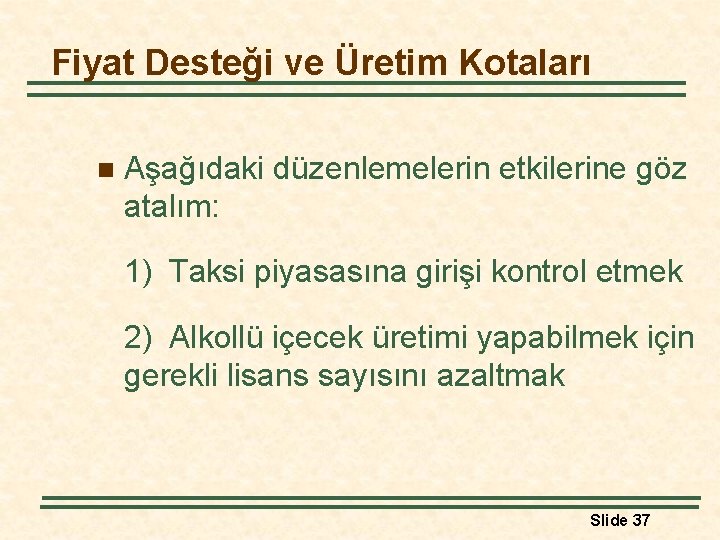 Fiyat Desteği ve Üretim Kotaları

Aşağıdaki düzenlemelerin etkilerine göz atalım:

1) Taksi piyasasına girişi kontrol etmek

2) Alkollü içecek üretimi yapabilmek için gerekli lisans sayısını azaltmak

Slide 37